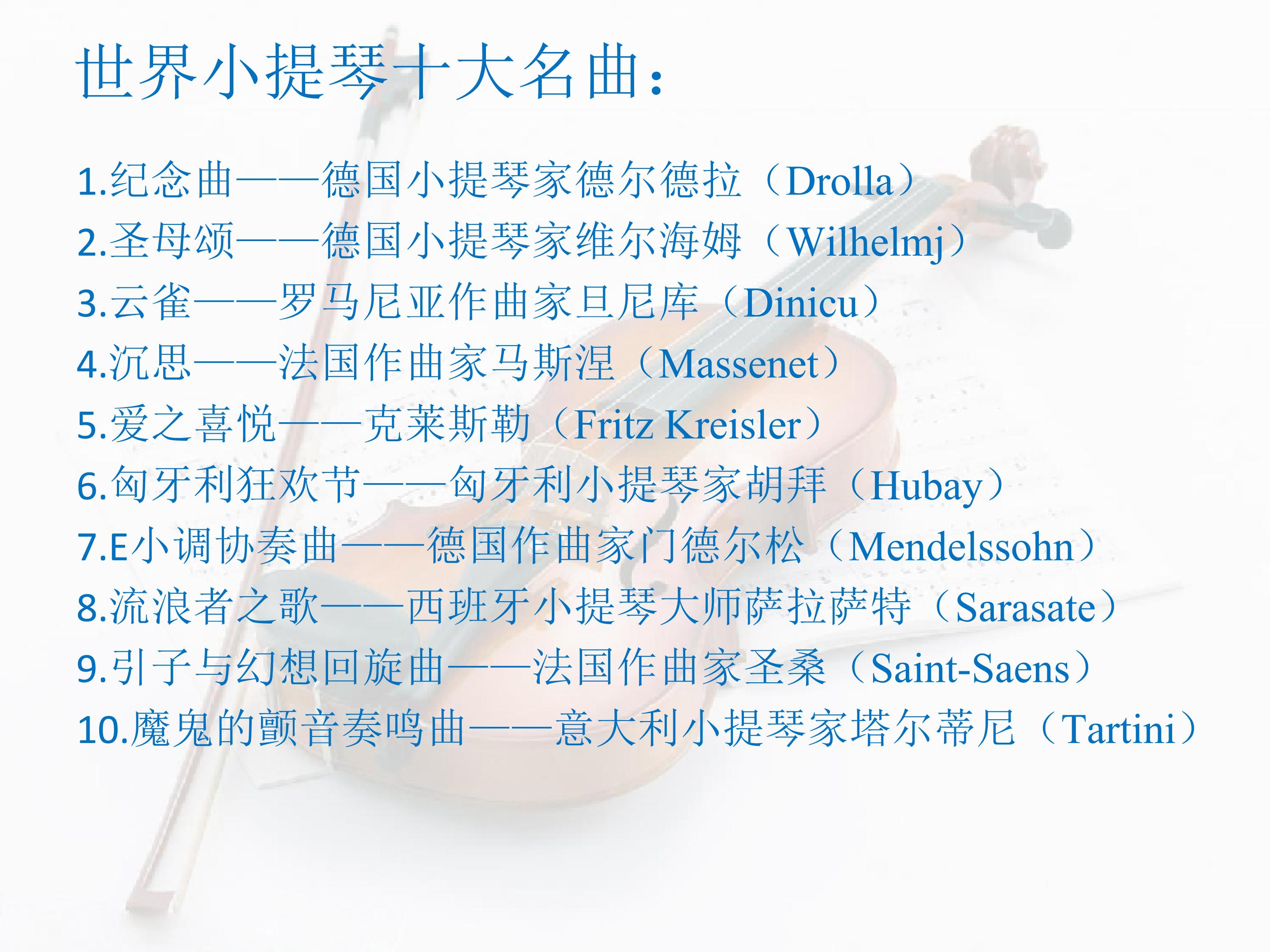 世界小提琴十大名曲：

1.纪念曲——德国小提琴家德尔德拉（Drolla）
2.圣母颂——德国小提琴家维尔海姆（Wilhelmj）
3.云雀——罗马尼亚作曲家旦尼库（Dinicu）
4.沉思——法国作曲家马斯涅（Massenet）
5.爱之喜悦——克莱斯勒（Fritz Kreisler）
6.匈牙利狂欢节——匈牙利小提琴家胡拜（Hubay）
7.E小调协奏曲——德国作曲家门德尔松（Mendelssohn）
8.流浪者之歌——西班牙小提琴大师萨拉萨特（Sarasate）
9.引子与幻想回旋曲——法国作曲家圣桑（Saint-Saens）
10.魔鬼的颤音奏鸣曲——意大利小提琴家塔尔蒂尼（Tartini）